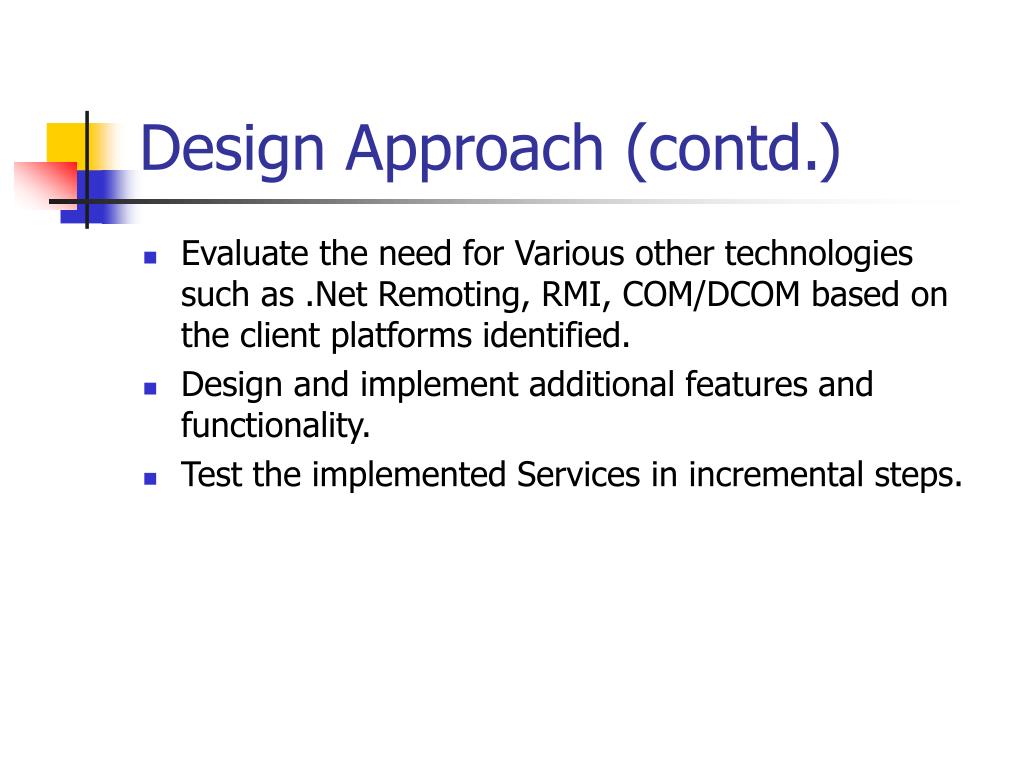 Design Approach (contd.)

- Evaluate the need for Various other technologies such as .Net Remoting, RMI, COM/DCOM based on the client platforms identified.
- Design and implement additional features and functionality.
- Test the implemented Services in incremental steps.